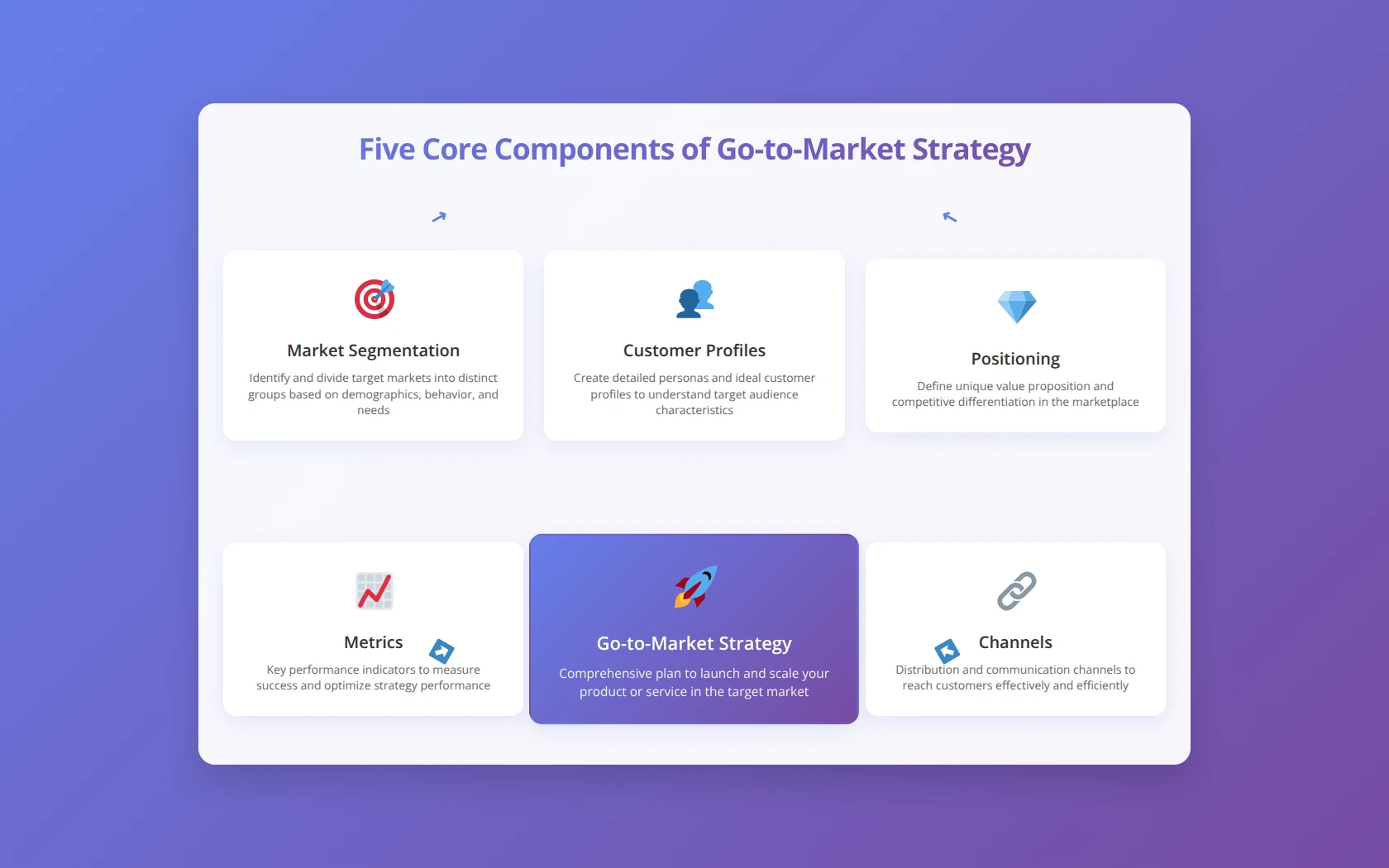 Five Core Components of Go-to-Market Strategy

Market Segmentation

Identify and divide target markets into distinct groups based on demographics, behavior, and needs

Customer Profiles

Create detailed personas and ideal customer profiles to understand target audience characteristics

Positioning

Define unique value proposition and competitive differentiation in the marketplace

Metrics

Key performance indicators to measure success and optimize strategy performance

Go-to-Market Strategy

Comprehensive plan to launch and scale your product or service in the target market

Channels

Distribution and communication channels to reach customers effectively and efficiently